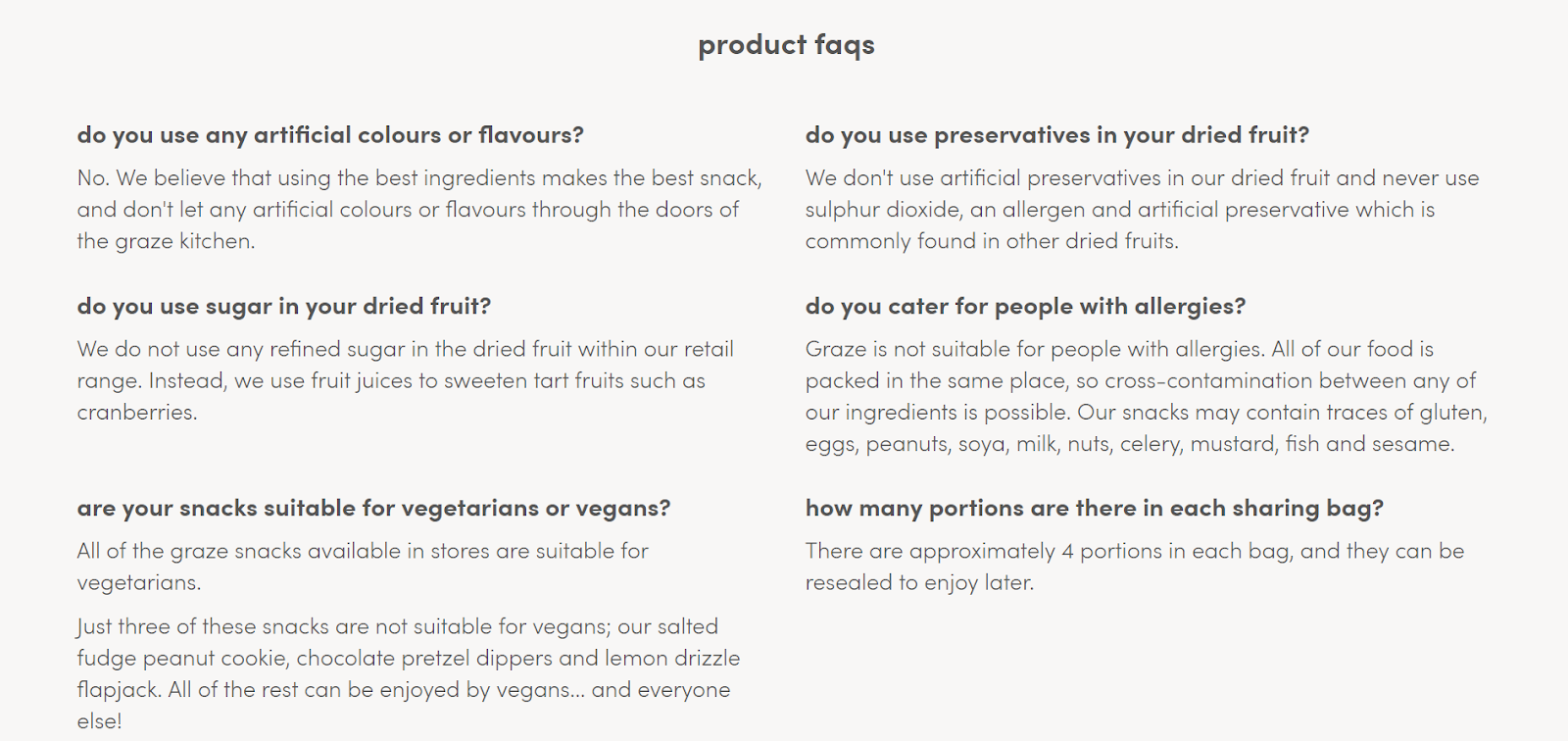 product faqs

do you use any artificial colours or flavours?

No. We believe that using the best ingredients makes the best snack, and don't let any artificial colours or flavours through the doors of the graze kitchen.

do you use sugar in your dried fruit?

We do not use any refined sugar in the dried fruit within our retail range. Instead, we use fruit juices to sweeten tart fruits such as cranberries.

are your snacks suitable for vegetarians or vegans?

All of the graze snacks available in stores are suitable for vegetarians.

Just three of these snacks are not suitable for vegans; our salted fudge peanut cookie, chocolate pretzel dippers and lemon drizzle flapjack. All of the rest can be enjoyed by vegans... and everyone else!

do you use preservatives in your dried fruit?

We don't use artificial preservatives in our dried fruit and never use sulphur dioxide, an allergen and artificial preservative which is commonly found in other dried fruits.

do you cater for people with allergies?

Graze is not suitable for people with allergies. All of our food is packed in the same place, so cross-contamination between any of our ingredients is possible. Our snacks may contain traces of gluten, eggs, peanuts, soya, milk, nuts, celery, mustard, fish and sesame.

how many portions are there in each sharing bag?

There are approximately 4 portions in each bag, and they can be resealed to enjoy later.